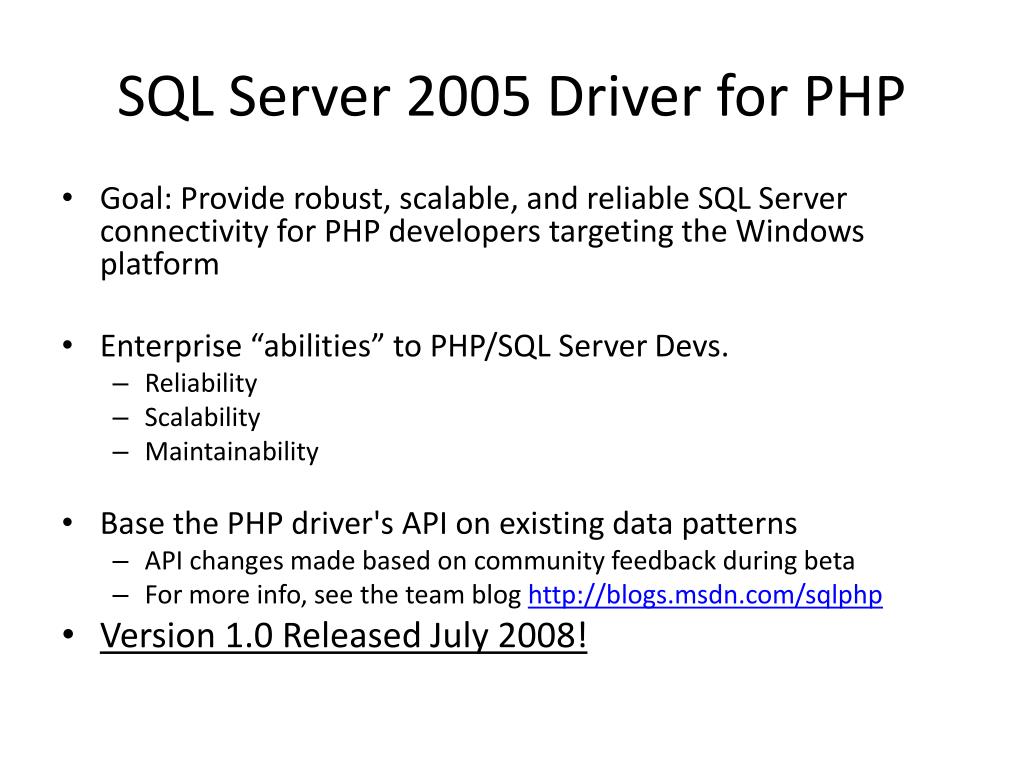 SQL Server 2005 Driver for PHP

• Goal: Provide robust, scalable, and reliable SQL Server connectivity for PHP developers targeting the Windows platform

• Enterprise “abilities” to PHP/SQL Server Devs.
– Reliability
– Scalability
– Maintainability

• Base the PHP driver's API on existing data patterns
– API changes made based on community feedback during beta
– For more info, see the team blog http://blogs.msdn.com/sqlphp

• Version 1.0 Released July 2008!